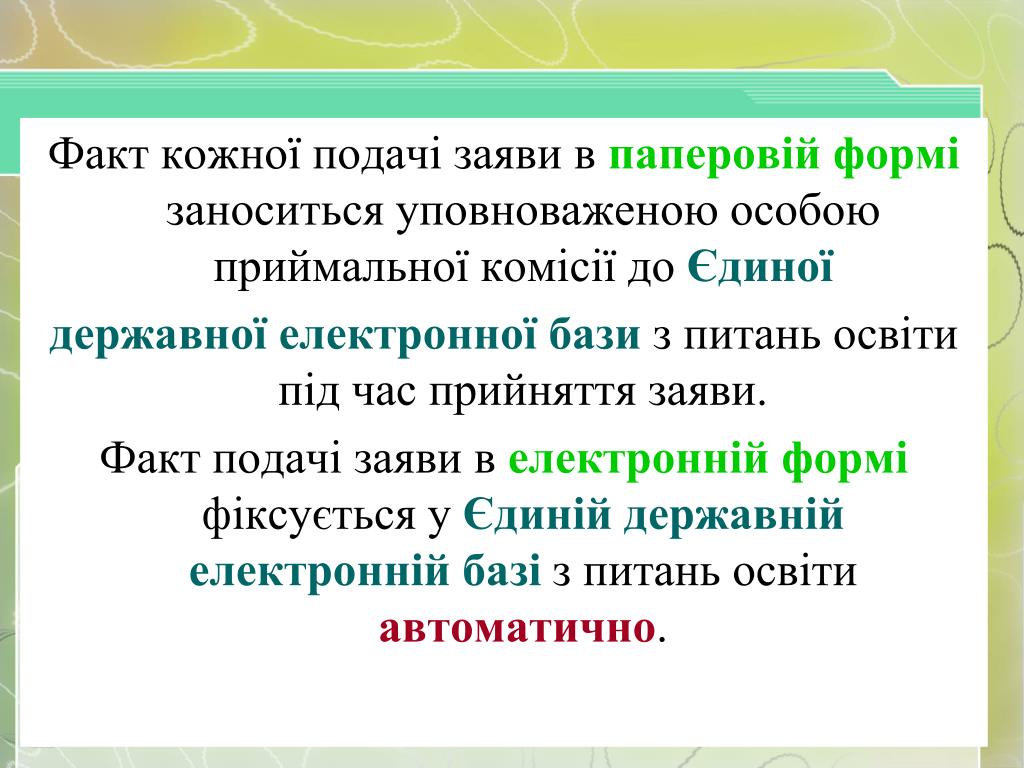 Факт кожної подачі заяви в паперовій формі заноситься уповноваженою особою приймальної комісії до Єдиної

державної електронної бази з питань освіти під час прийняття заяви.

Факт подачі заяви в електронній формі фіксується у Єдиній державній електронній базі з питань освіти автоматично.